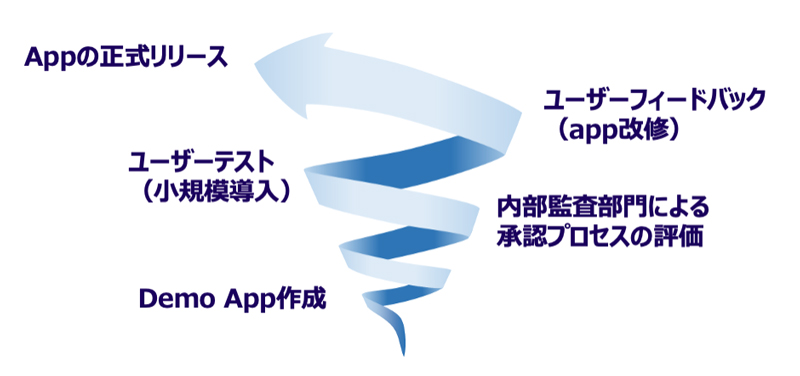 Appの正式リリース

ユーザーフィードバック
（app改修）

ユーザーテスト
（小規模導入）

内部監査部門による
承認プロセスの評価

Demo App作成